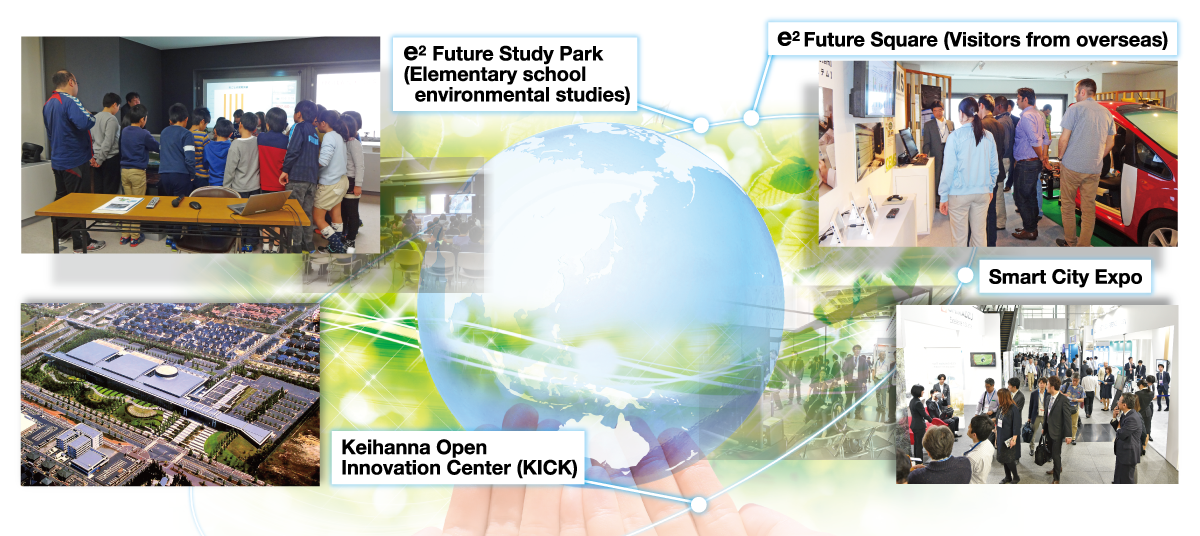 $e^2$ Future Study Park (Elementary school environmental studies)

$e^2$ Future Square (Visitors from overseas)

Smart City Expo

Keihanna Open Innovation Center (KICK)